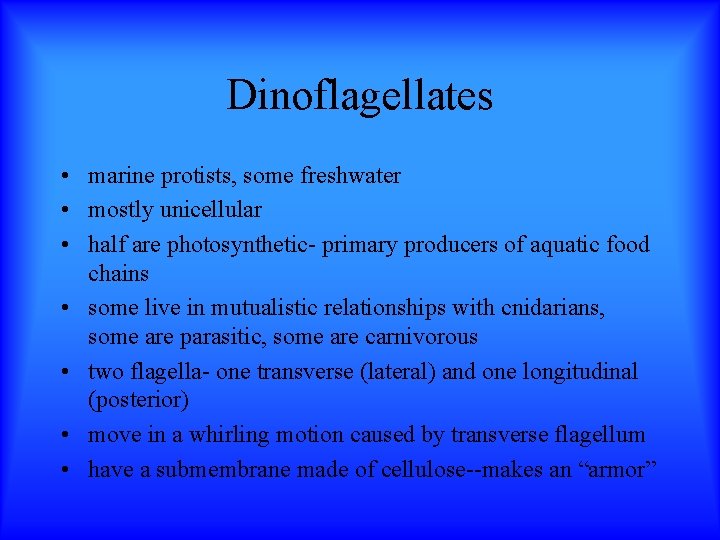 Dinoflagellates

• marine protists, some freshwater
• mostly unicellular
• half are photosynthetic- primary producers of aquatic food chains
• some live in mutualistic relationships with cnidarians, some are parasitic, some are carnivorous
• two flagella- one transverse (lateral) and one longitudinal (posterior)
• move in a whirling motion caused by transverse flagellum
• have a submembrane made of cellulose--makes an “armor”